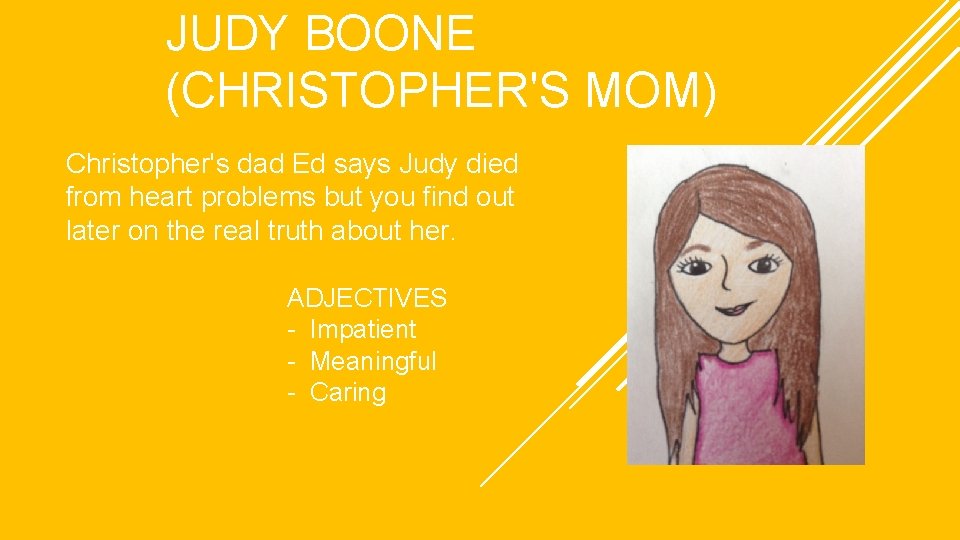 JUDY BOONE (CHRISTOPHER'S MOM)

Christopher's dad Ed says Judy died from heart problems but you find out later on the real truth about her.

ADJECTIVES
- Impatient
- Meaningful
- Caring